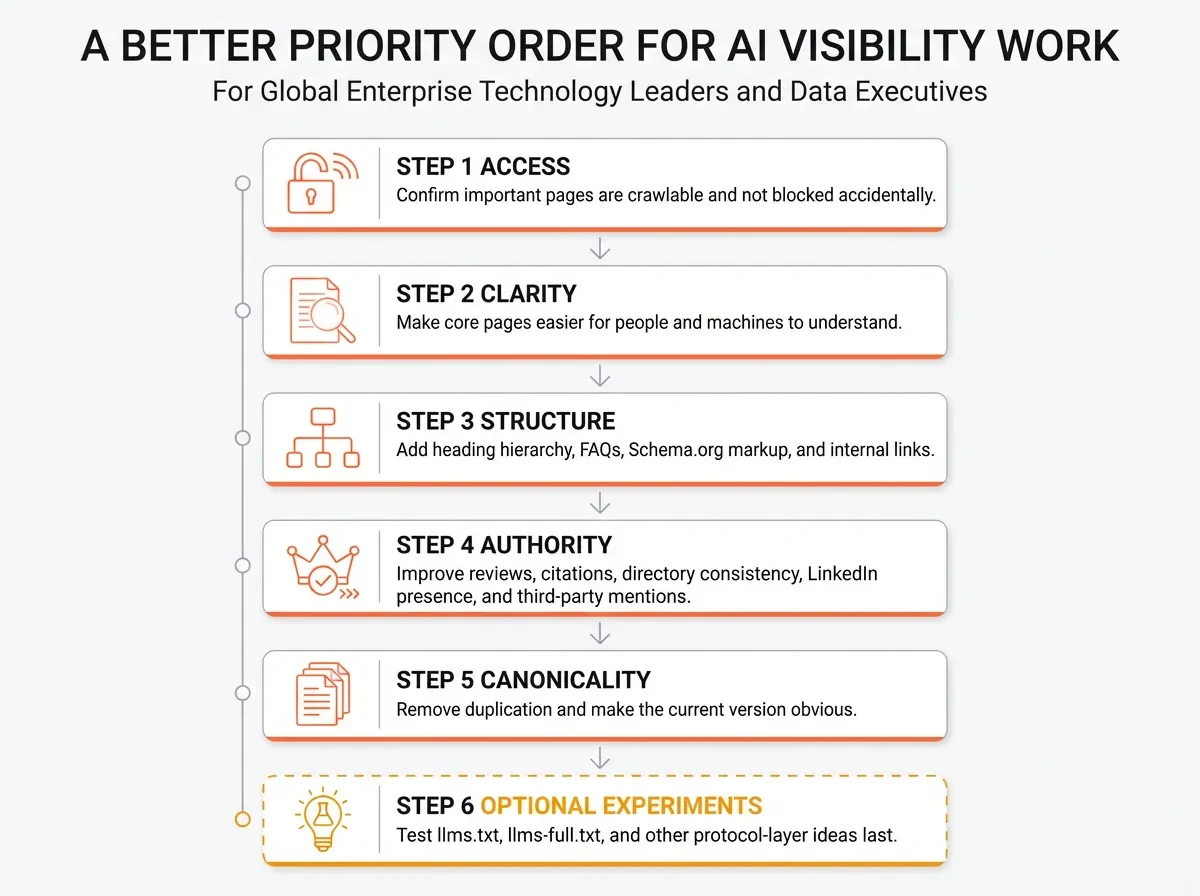 A BETTER PRIORITY ORDER FOR AI VISIBILITY WORK

For Global Enterprise Technology Leaders and Data Executives

STEP 1 ACCESS
Confirm important pages are crawlable and not blocked accidentally.

STEP 2 CLARITY
Make core pages easier for people and machines to understand.

STEP 3 STRUCTURE
Add heading hierarchy, FAQs, Schema.org markup, and internal links.

STEP 4 AUTHORITY
Improve reviews, citations, directory consistency, LinkedIn presence, and third-party mentions.

STEP 5 CANONICALITY
Remove duplication and make the current version obvious.

STEP 6 OPTIONAL EXPERIMENTS
Test llms.txt, llms-full.txt, and other protocol-layer ideas last.